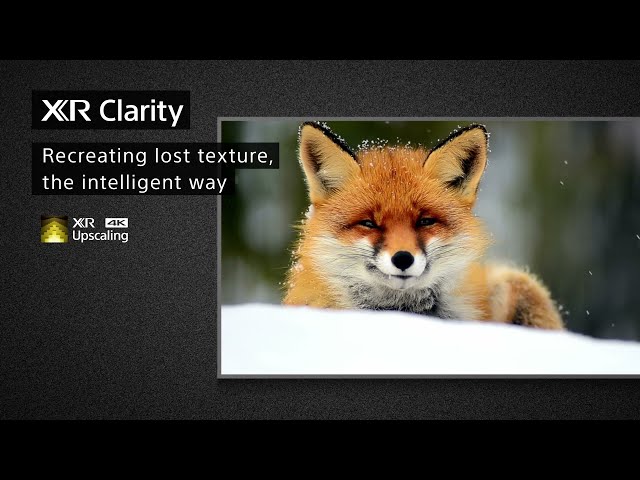 XR Clarity

Recreating lost texture, the intelligent way

XR 4K Upscaling